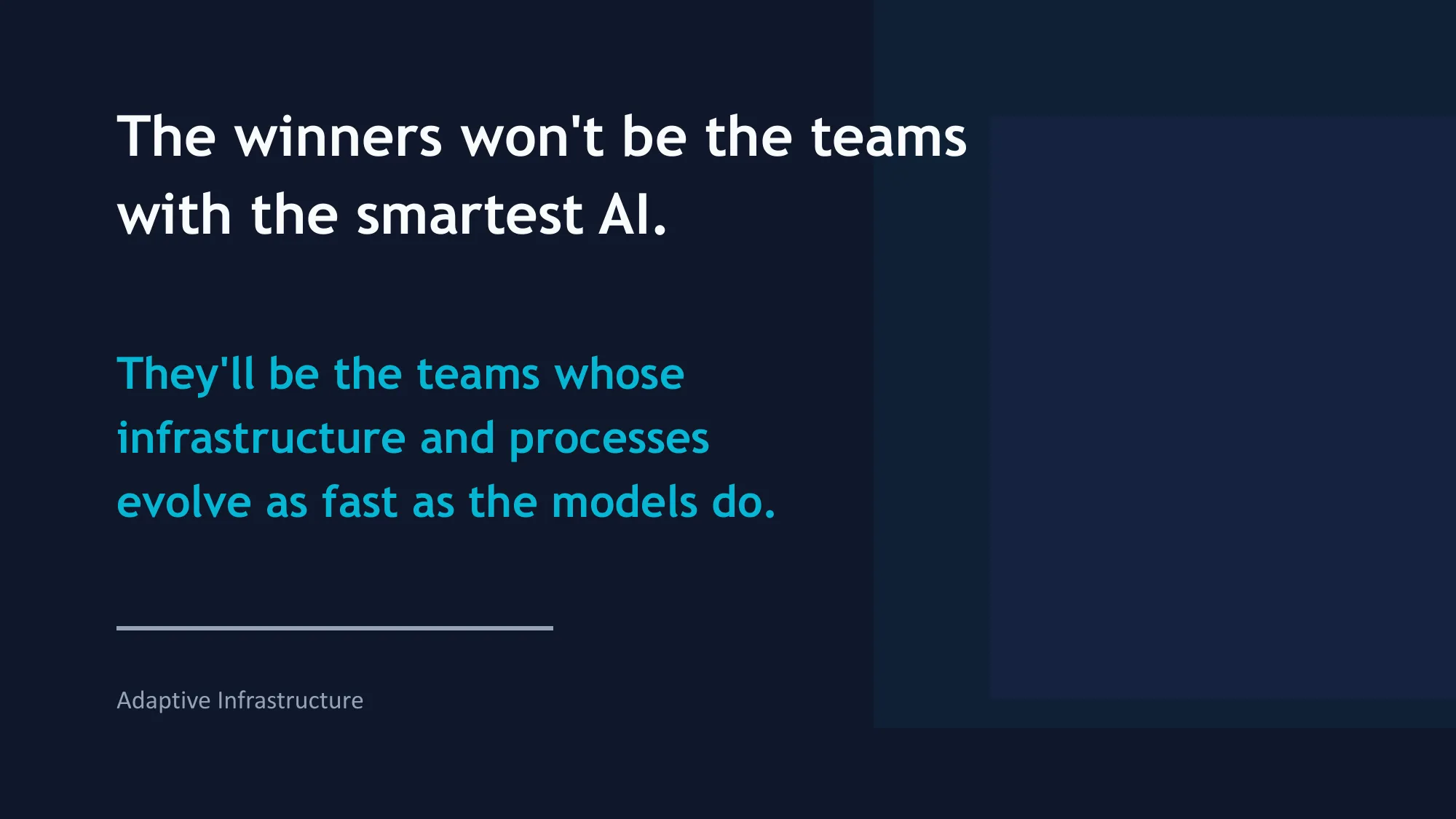 The winners won't be the teams with the smartest AI.

They'll be the teams whose infrastructure and processes evolve as fast as the models do.

Adaptive Infrastructure